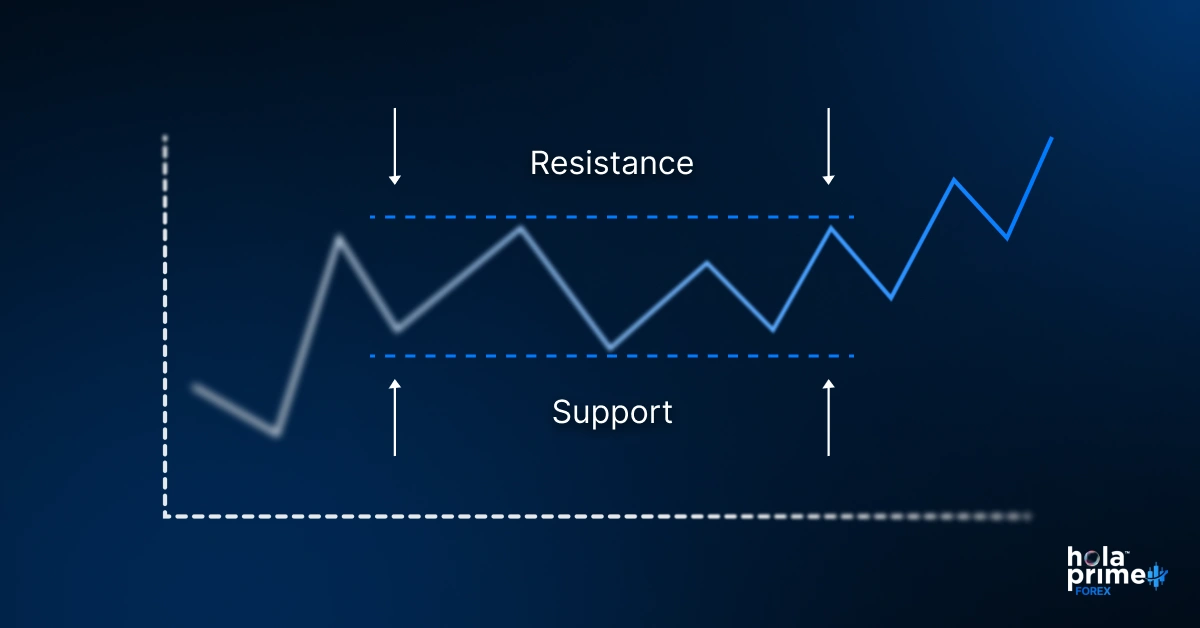 Resistance

Support

hola prime FOREX